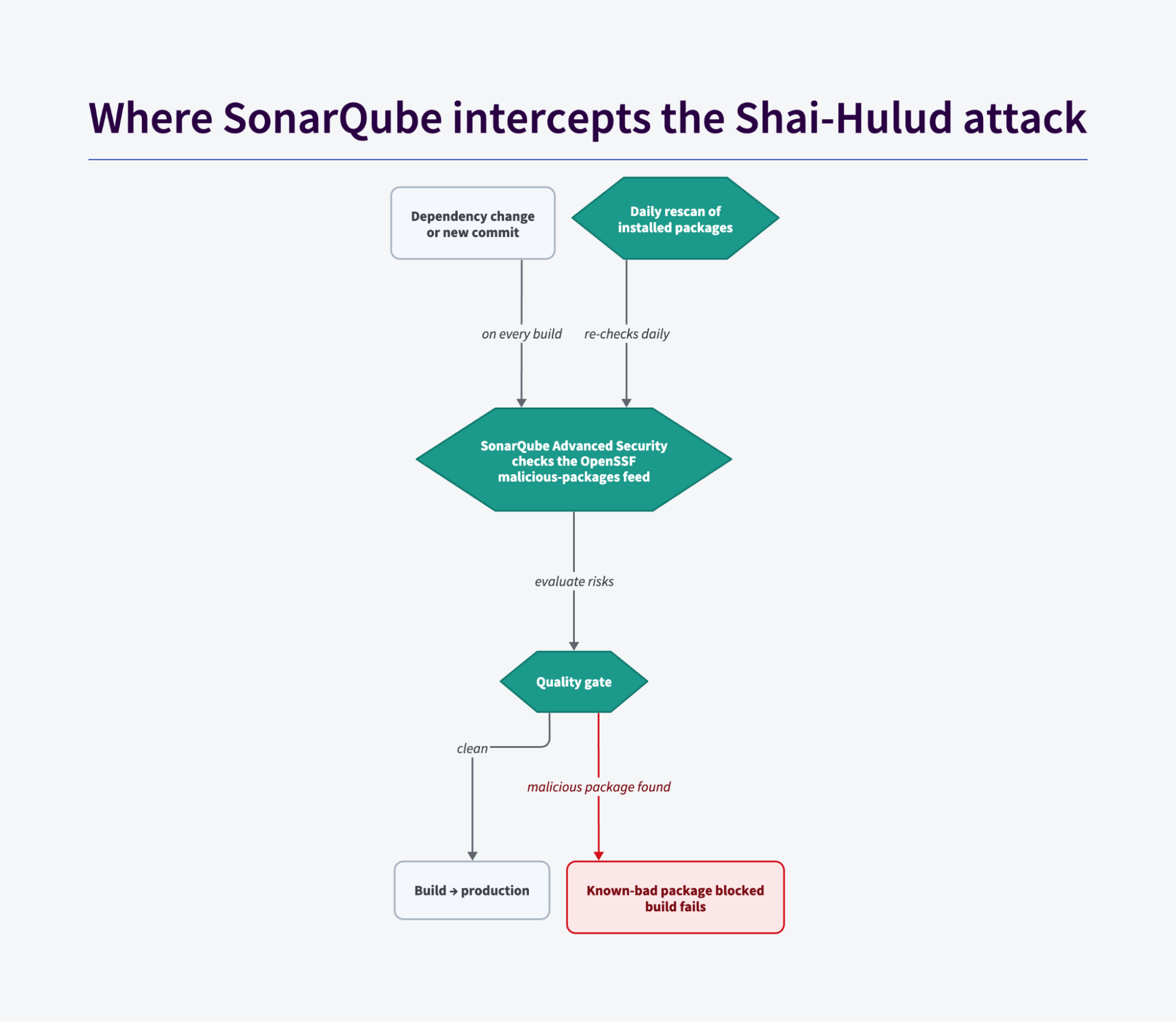 Where SonarQube intercepts the Shai-Hulud attack

Dependency change or new commit

Daily rescan of installed packages

on every build

re-checks daily

SonarQube Advanced Security checks the OpenSSF malicious-packages feed

evaluate risks

Quality gate

clean

malicious package found

Build → production

Known-bad package blocked build fails